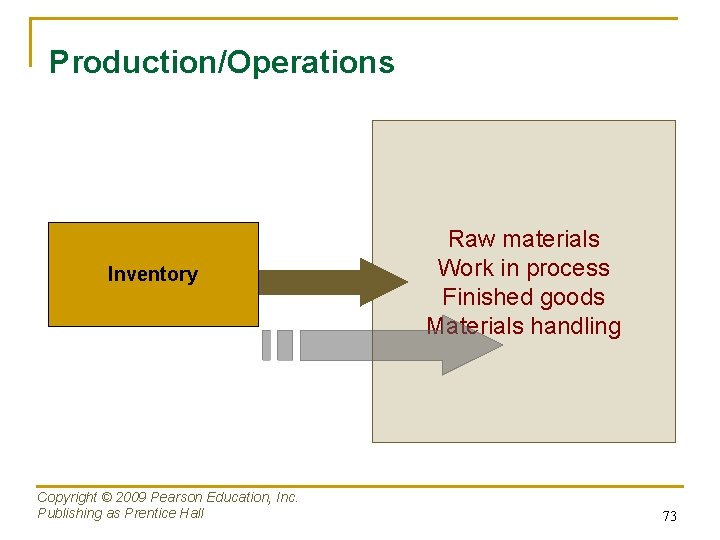 Production/Operations

Inventory

Raw materials
Work in process
Finished goods
Materials handling

Copyright © 2009 Pearson Education, Inc.
Publishing as Prentice Hall

73